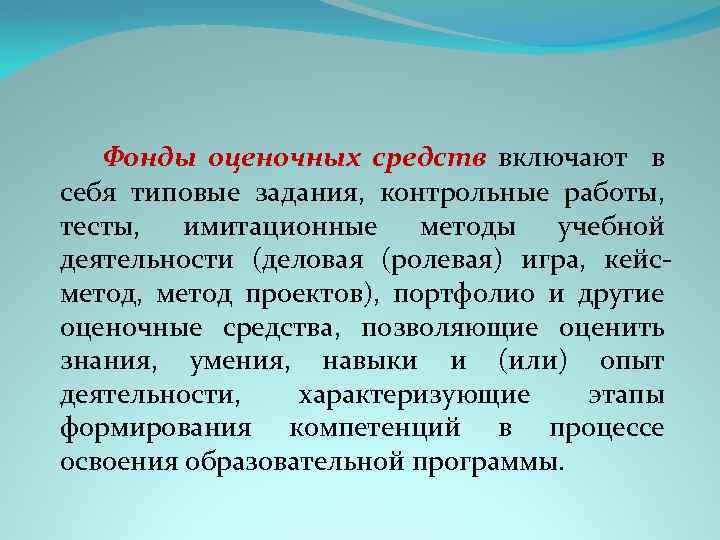 Фонды оценочных средств включают в себя типовые задания, контрольные работы, тесты, имитационные методы учебной деятельности (деловая (ролевая) игра, кейс-метод, метод проектов), портфолио и другие оценочные средства, позволяющие оценить знания, умения, навыки и (или) опыт деятельности, характеризующие этапы формирования компетенций в процессе освоения образовательной программы.